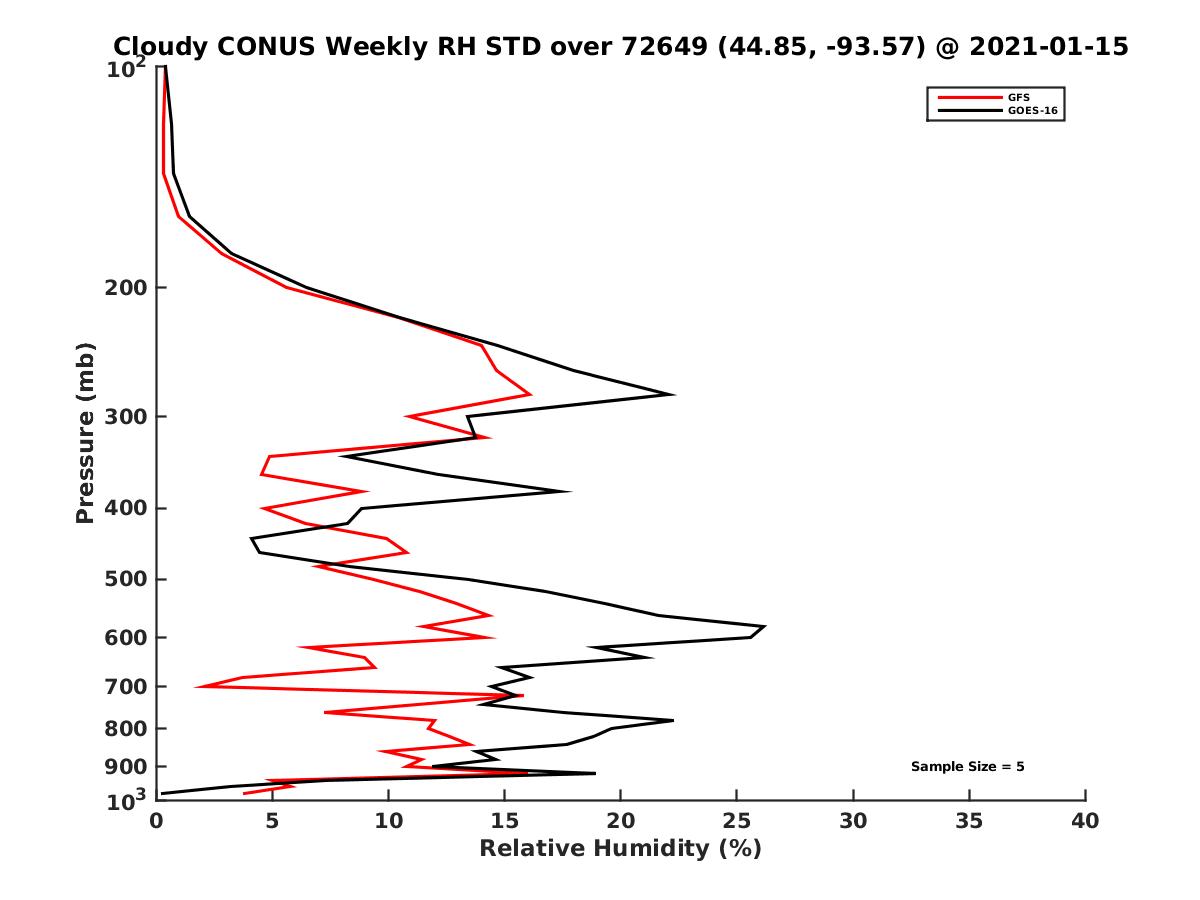 Cloudy CONUS Weekly RH STD over 72649 (44.85, -93.57) @ 2021-01-15

GFS
GOES-16

Pressure (mb)

$10^2$
200
300
400
500
600
700
800
900
$10^3$

Sample Size = 5

0
5
10
15
20
25
30
35
40

Relative Humidity (%)